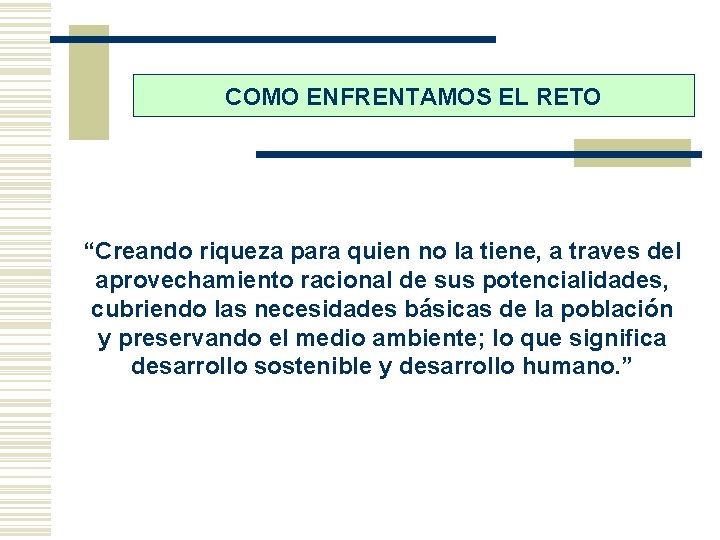 COMO ENFRENTAMOS EL RETO

“Creando riqueza para quien no la tiene, a traves del aprovechamiento racional de sus potencialidades, cubriendo las necesidades básicas de la población y preservando el medio ambiente; lo que significa desarrollo sostenible y desarrollo humano.”